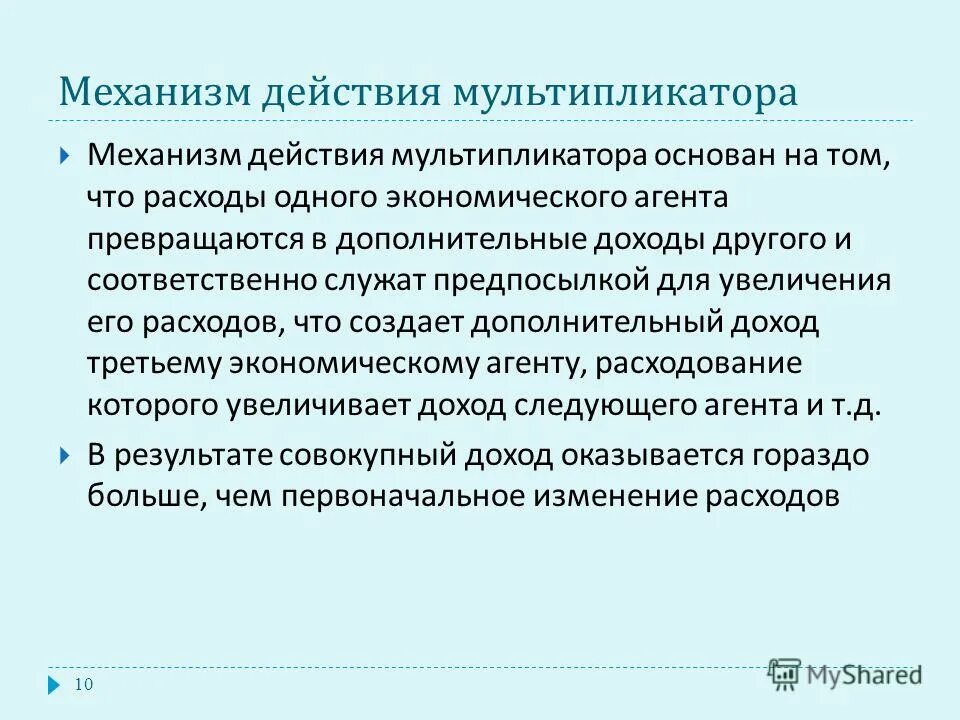 Механизм действия мультипликатора

Механизм действия мультипликатора основан на том, что расходы одного экономического агента превращаются в дополнительные доходы другого и соответственно служат предпосылкой для увеличения его расходов, что создает дополнительный доход третьему экономическому агенту, расходование которого увеличивает доход следующего агента и т.д.

В результате совокупный доход оказывается гораздо больше, чем первоначальное изменение расходов

10

MyShared